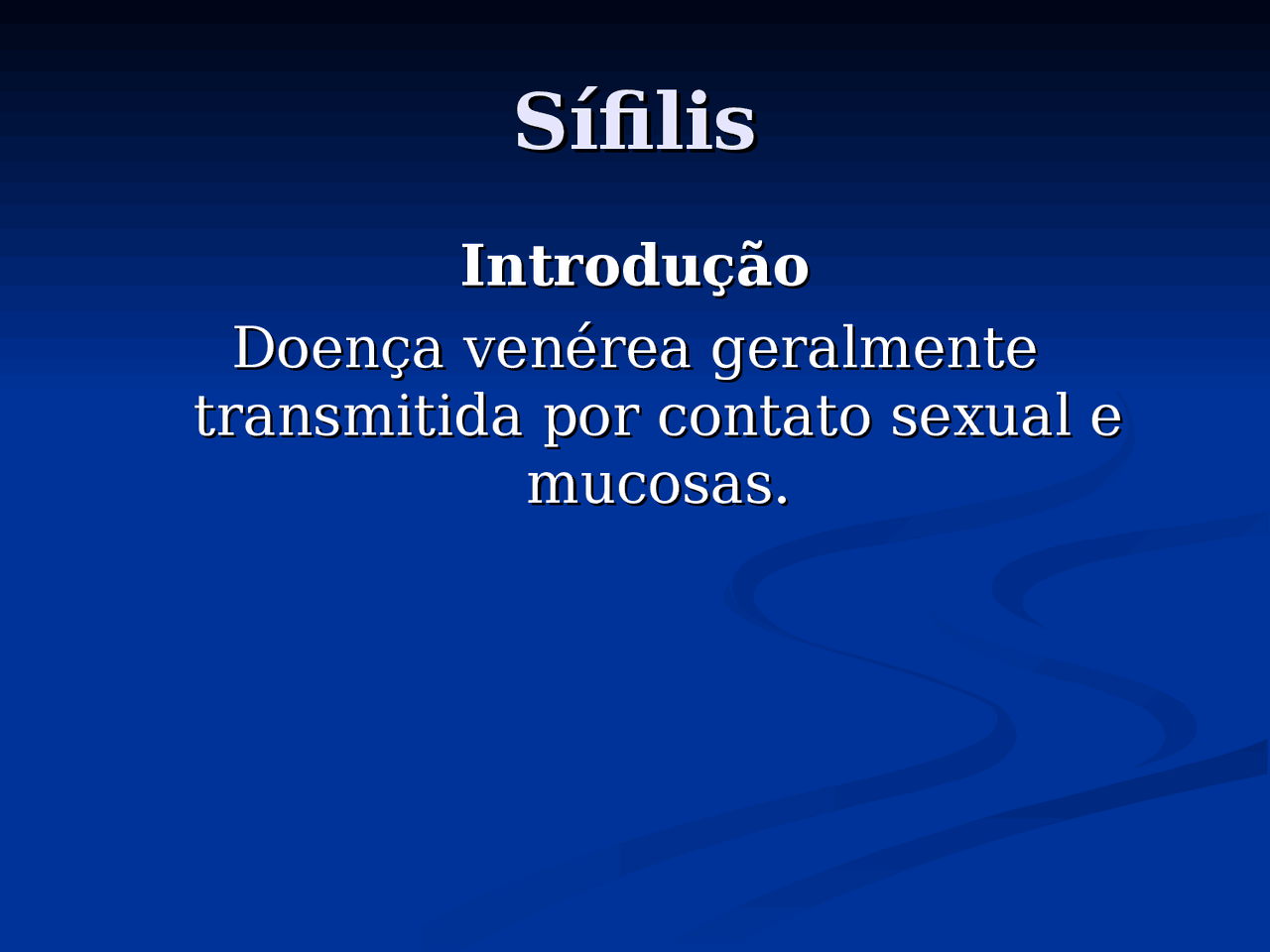 Sífilis

Introdução

Doença venérea geralmente transmitida por contato sexual e mucosas.